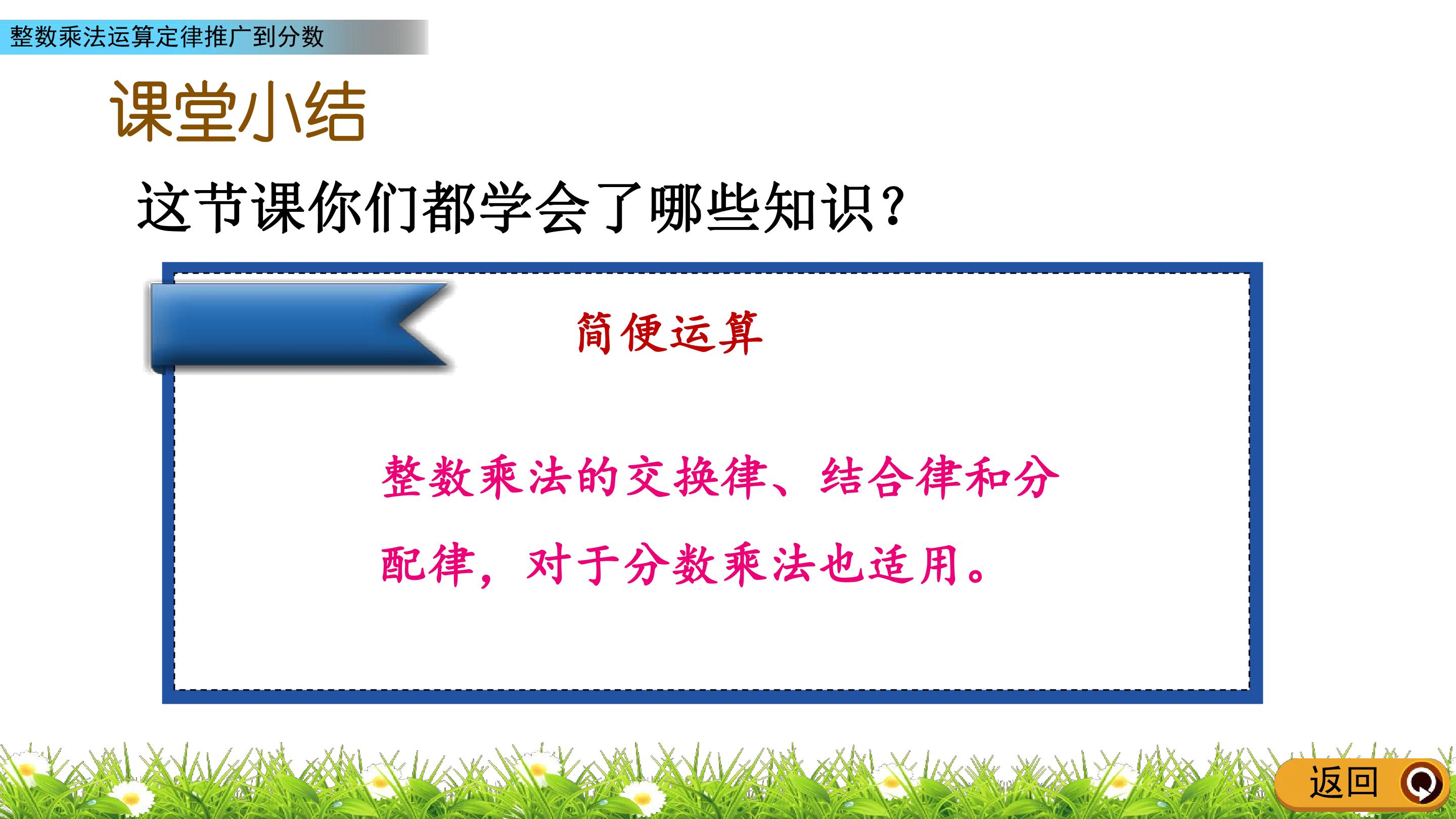 整数乘法运算定律推广到分数

课堂小结

这节课你们都学会了哪些知识?

简便运算

整数乘法的交换律、结合律和分配律，对于分数乘法也适用。

返回